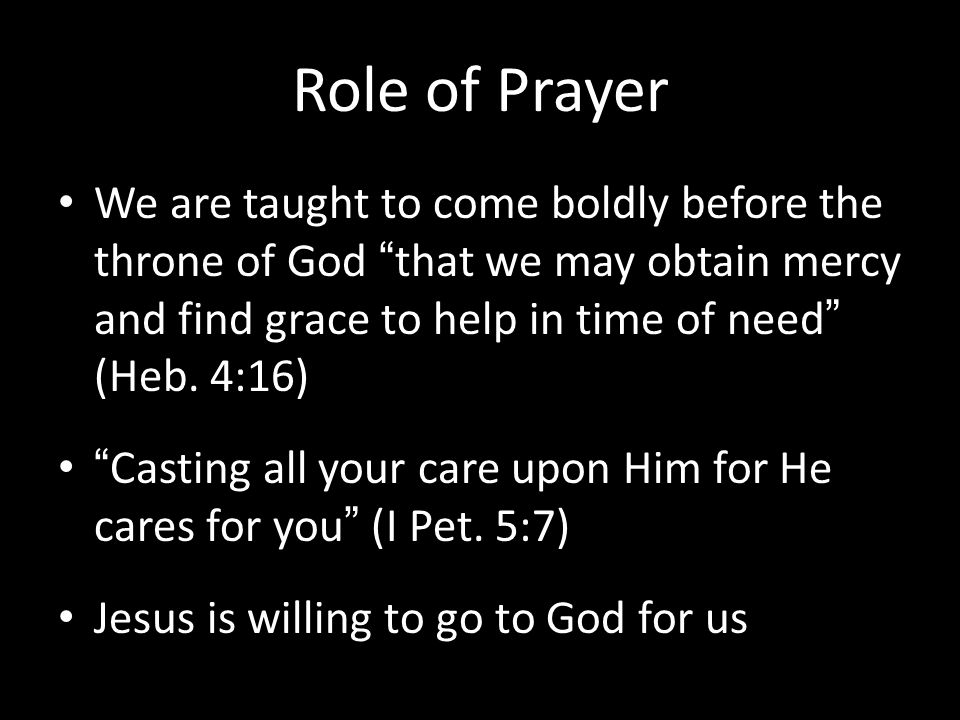 Role of Prayer

• We are taught to come boldly before the throne of God “that we may obtain mercy and find grace to help in time of need” (Heb. 4:16)

• “Casting all your care upon Him for He cares for you” (I Pet. 5:7)

• Jesus is willing to go to God for us